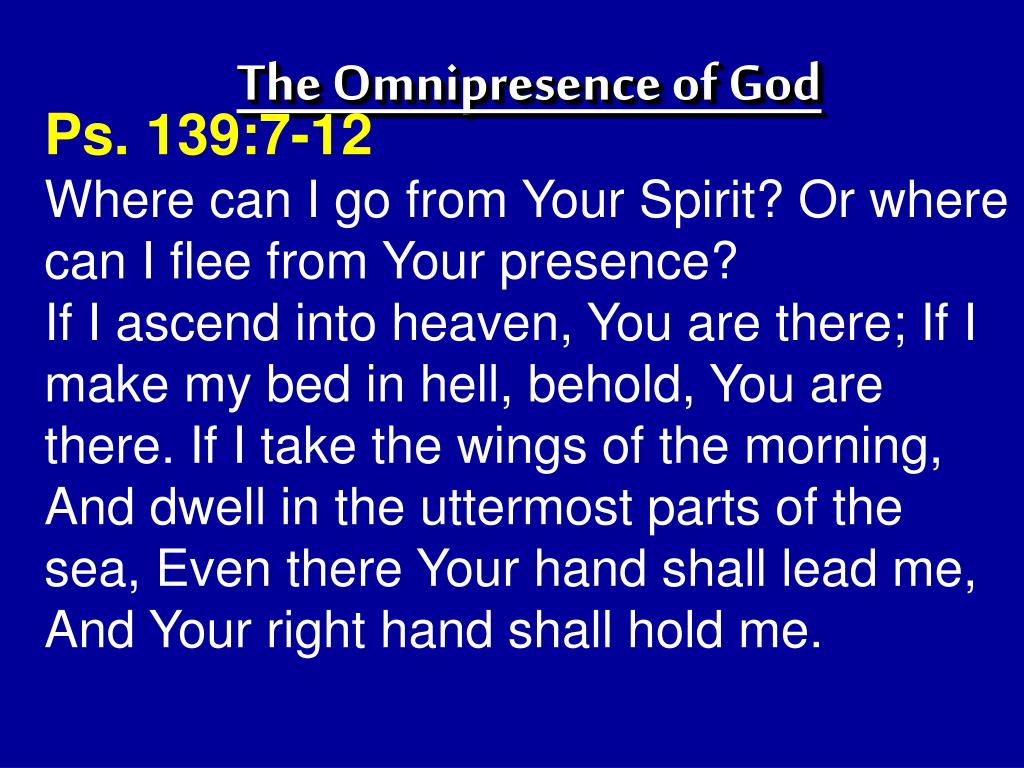 The Omnipresence of God

Ps. 139:7-12

Where can I go from Your Spirit? Or where can I flee from Your presence?
If I ascend into heaven, You are there; If I make my bed in hell, behold, You are there. If I take the wings of the morning, And dwell in the uttermost parts of the sea, Even there Your hand shall lead me, And Your right hand shall hold me.